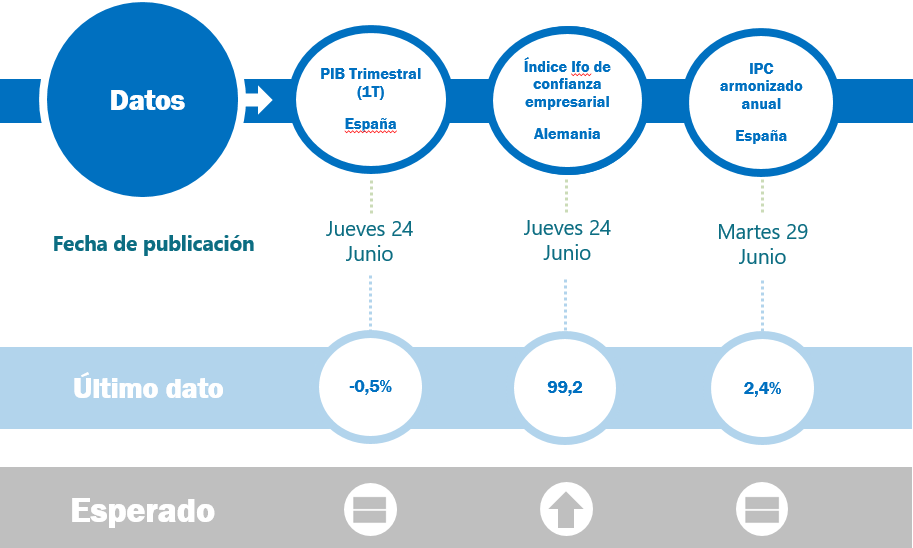 Datos

PIB Trimestral (1T)

España

Índice Ifo de confianza empresarial

Alemania

IPC armonizado anual

España

Fecha de publicación

Jueves 24 Junio

Jueves 24 Junio

Martes 29 Junio

Último dato

-0,5%

99,2

2,4%

Esperado